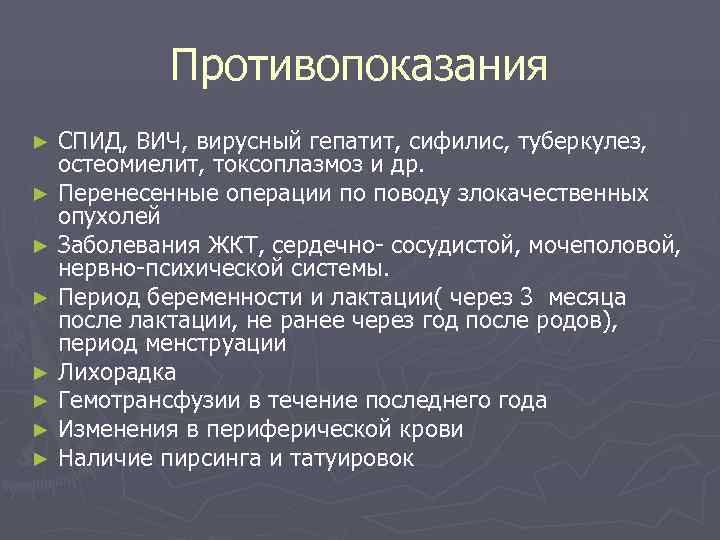 Противопоказания

► СПИД, ВИЧ, вирусный гепатит, сифилис, туберкулез, остеомиелит, токсоплазмоз и др.
► Перенесенные операции по поводу злокачественных опухолей
► Заболевания ЖКТ, сердечно- сосудистой, мочеполовой, нервно-психической системы.
► Период беременности и лактации( через 3  месяца после лактации, не ранее через год после родов), период менструации
► Лихорадка
► Гемотрансфузии в течение последнего года
► Изменения в периферической крови
► Наличие пирсинга и татуировок